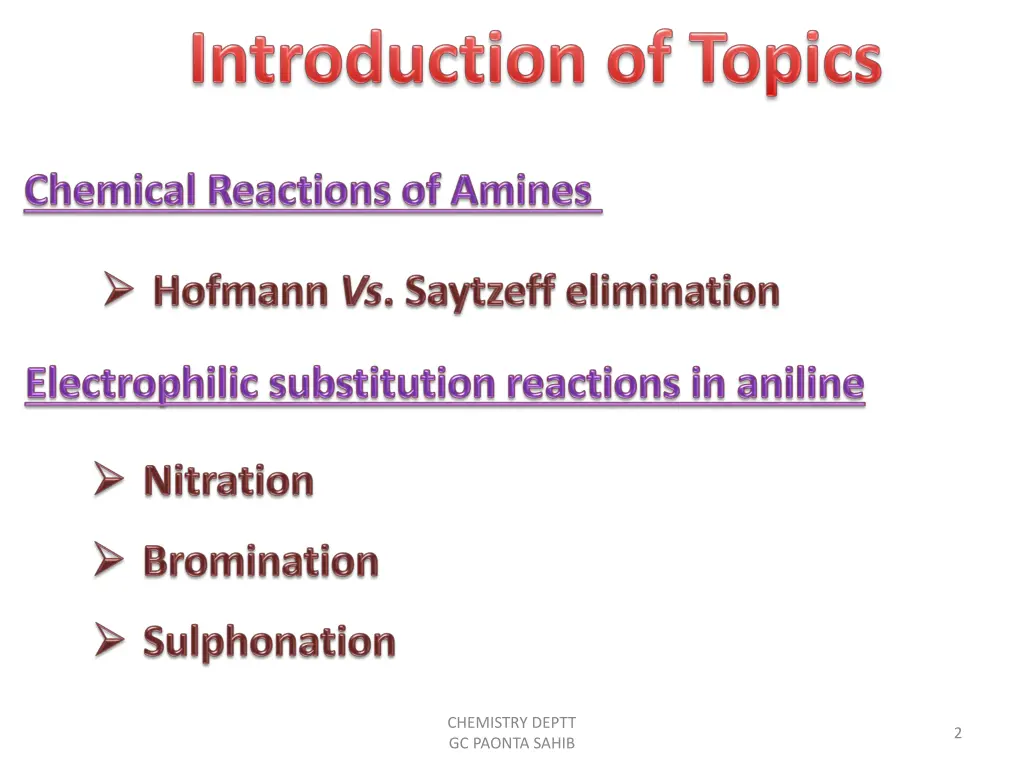 Introduction of Topics

Chemical Reactions of Amines

➢ Hofmann Vs. Saytzeff elimination

Electrophilic substitution reactions in aniline

➢ Nitration

➢ Bromination

➢ Sulphonation

CHEMISTRY DEPTT
GC PAONTA SAHIB

2